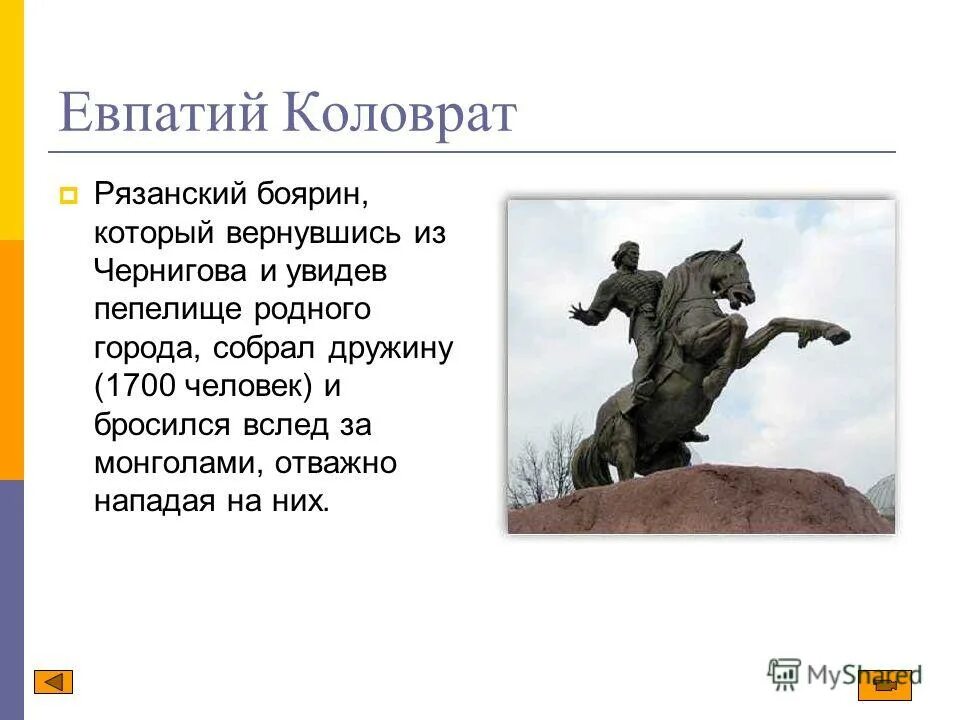 Евпатий Коловрат

Рязанский боярин, который вернувшись из Чернигова и увидев пепелище родного города, собрал дружину (1700 человек) и бросился вслед за монголами, отважно нападая на них.

MyShared